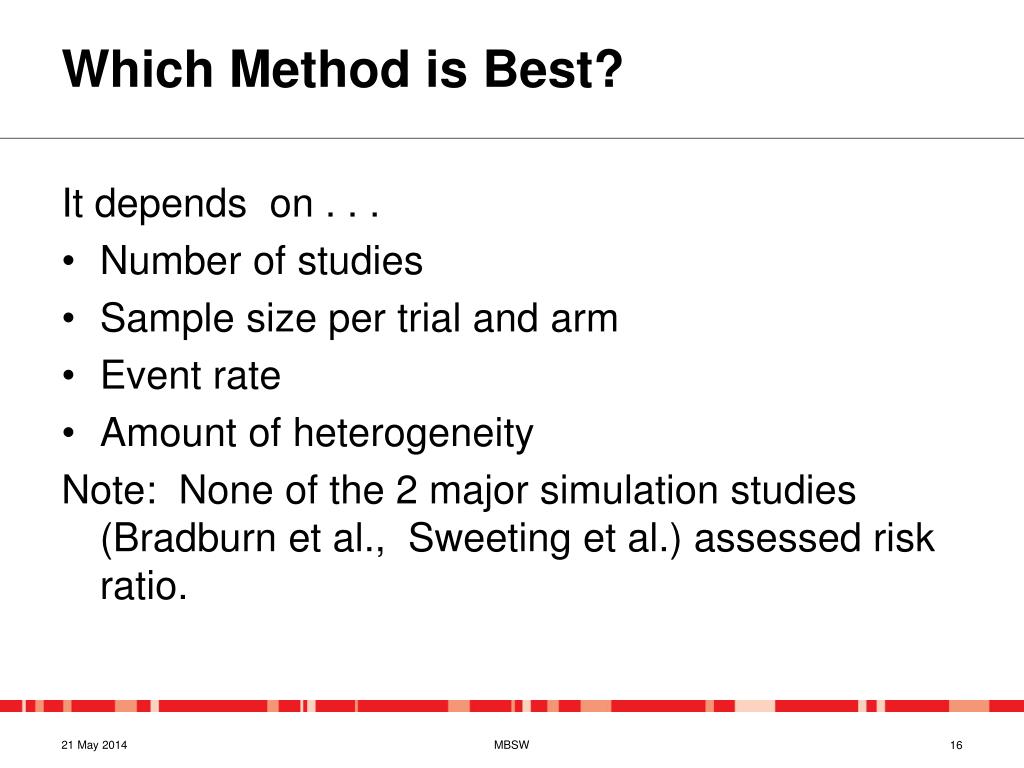 Which Method is Best?

It depends on . . .
• Number of studies
• Sample size per trial and arm
• Event rate
• Amount of heterogeneity
Note: None of the 2 major simulation studies (Bradburn et al., Sweeting et al.) assessed risk ratio.

21 May 2014
MBSW
16